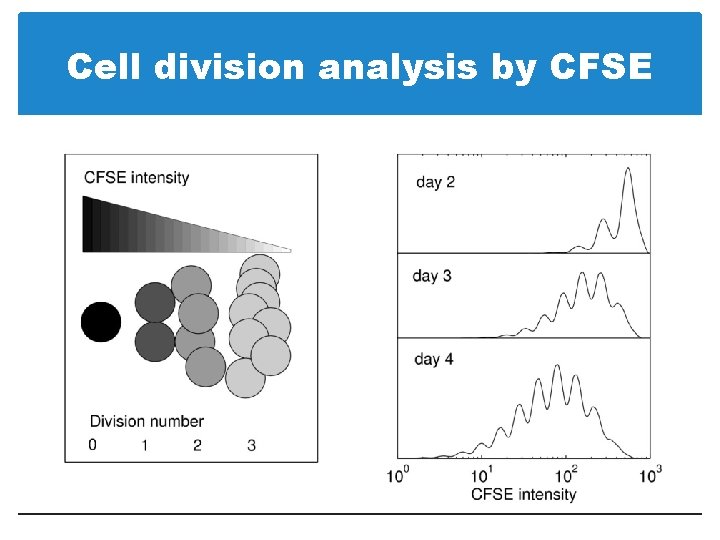 Cell division analysis by CFSE

CFSE intensity

Division number
0 1 2 3

day 2

day 3

day 4

$10^0$ $10^1$ $10^2$ $10^3$
CFSE intensity